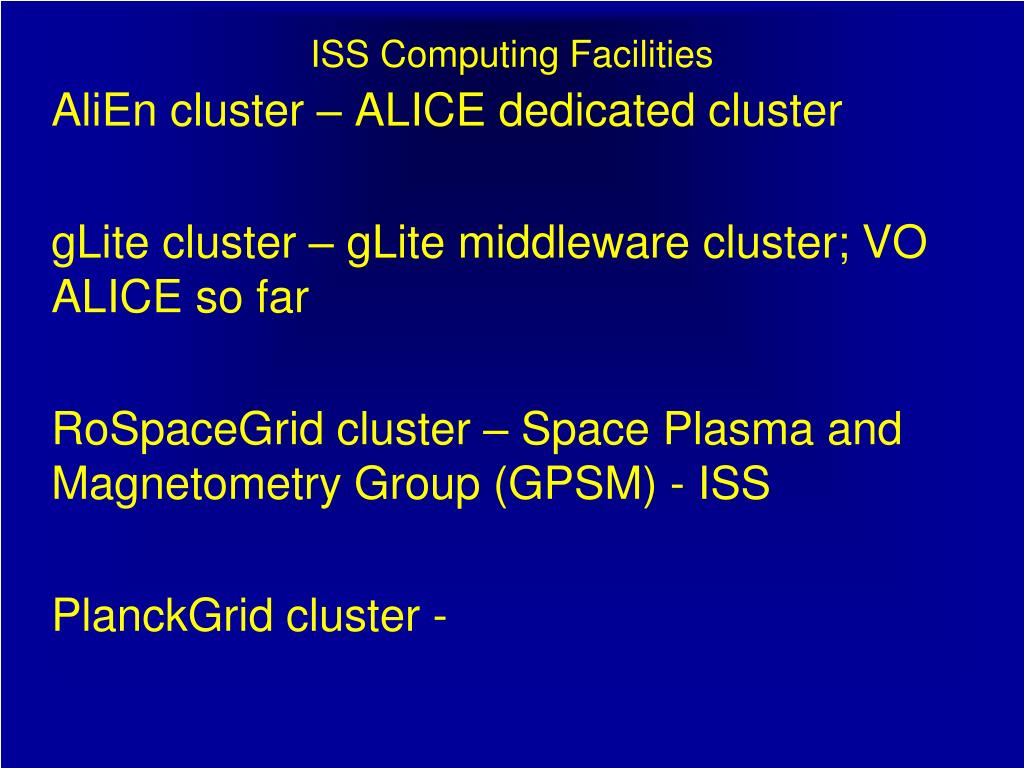 ISS Computing Facilities

AliEn cluster – ALICE dedicated cluster

gLite cluster – gLite middleware cluster; VO ALICE so far

RoSpaceGrid cluster – Space Plasma and Magnetometry Group (GPSM) - ISS

PlanckGrid cluster -